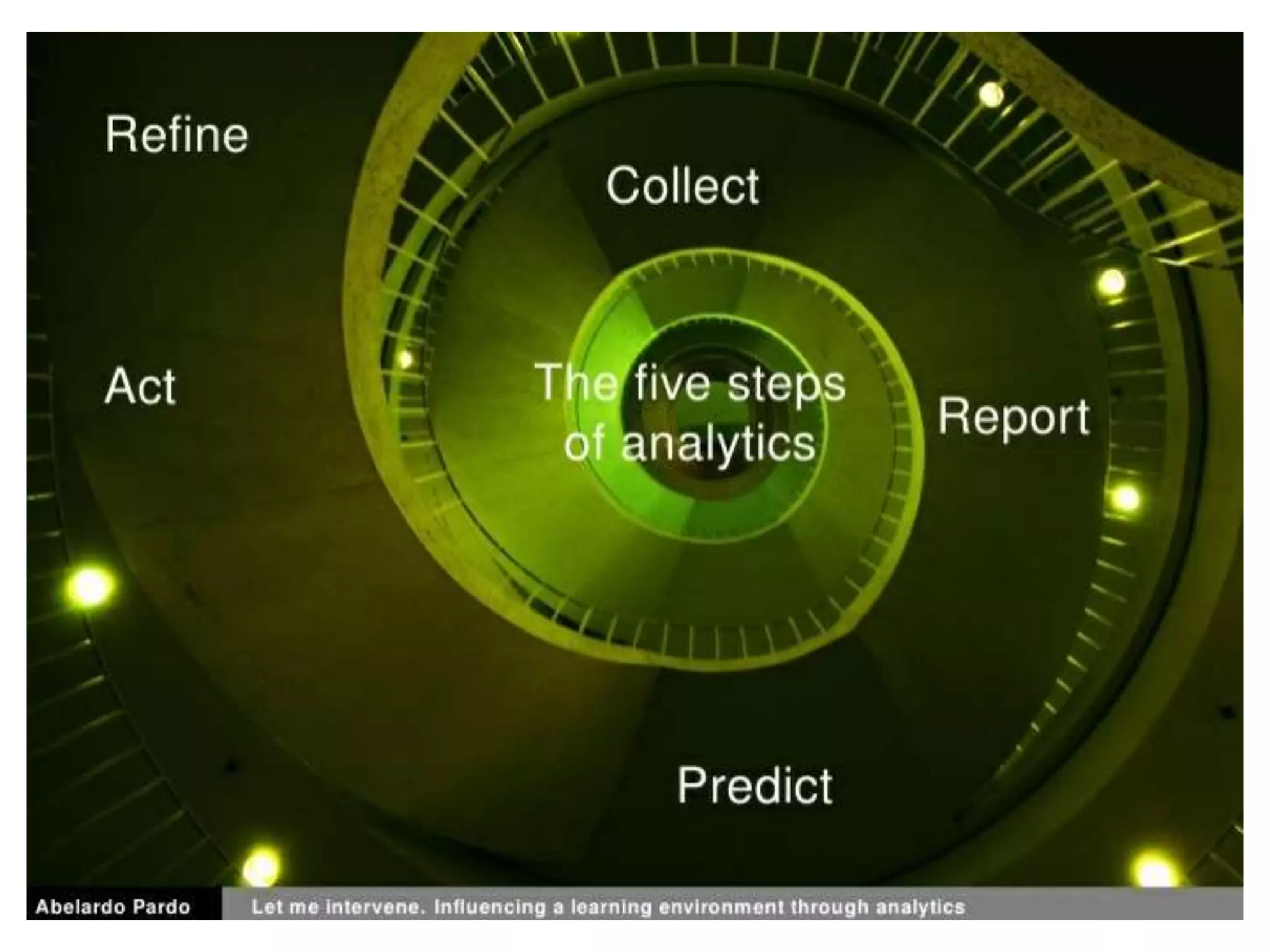 Refine

Collect

Act

The five steps of analytics

Report

Predict

Abelardo Pardo

Let me intervene. Influencing a learning environment through analytics